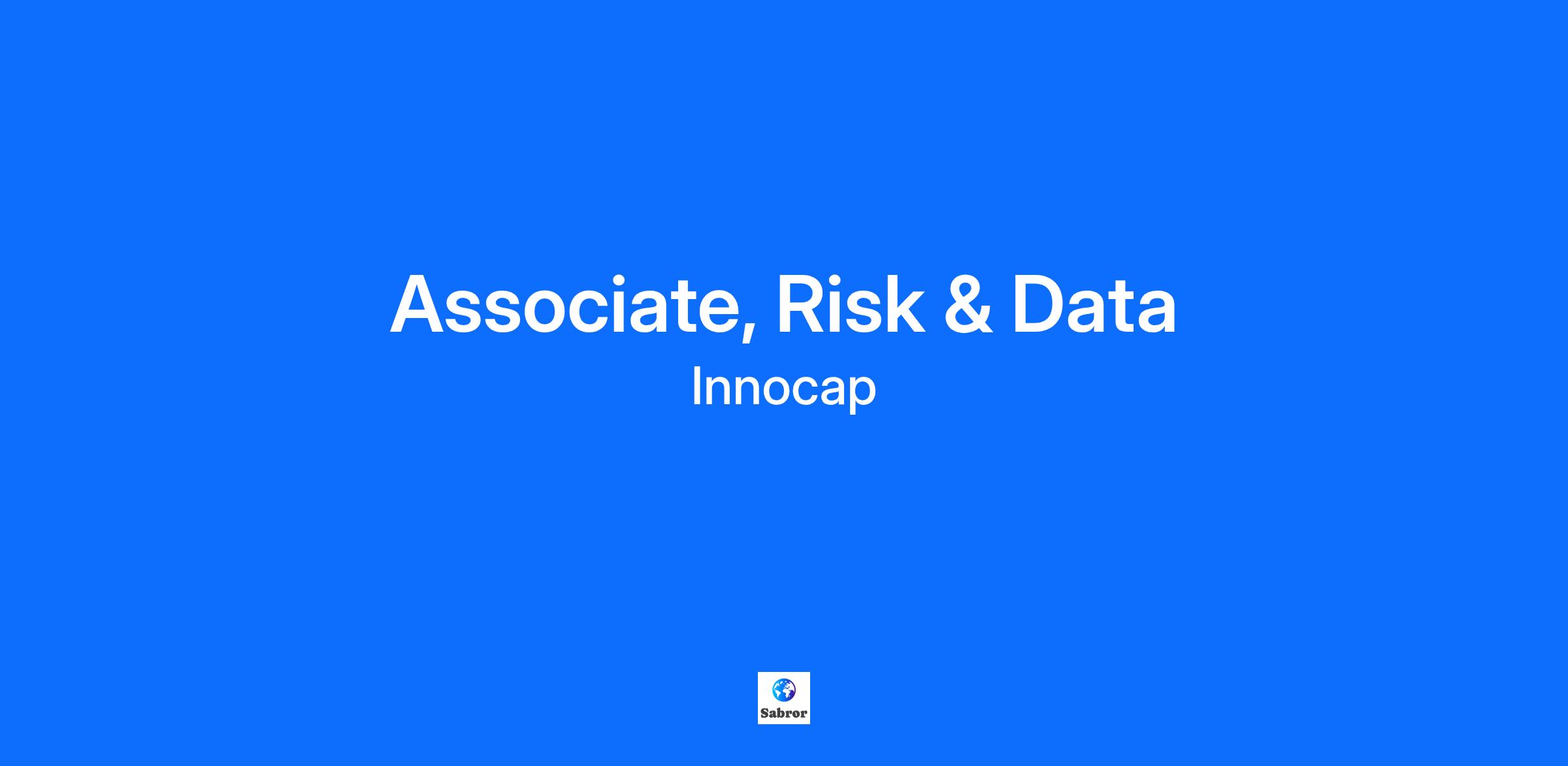 Associate, Risk & Data

Innocap

Sabror